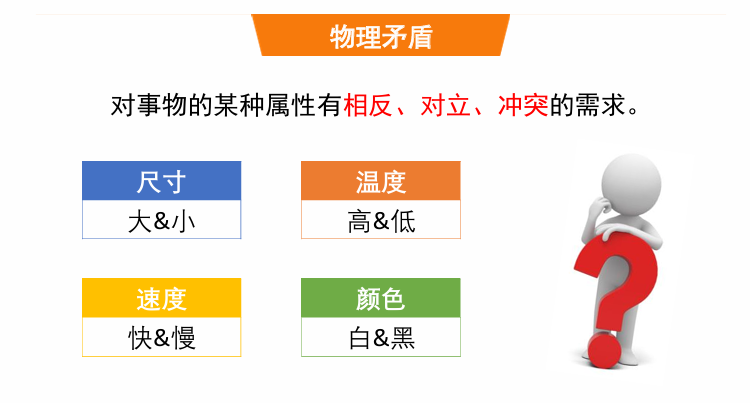 物理矛盾

对事物的某种属性有相反、对立、冲突的需求。

尺寸

大&小

温度

高&低

速度

快&慢

颜色

白&黑